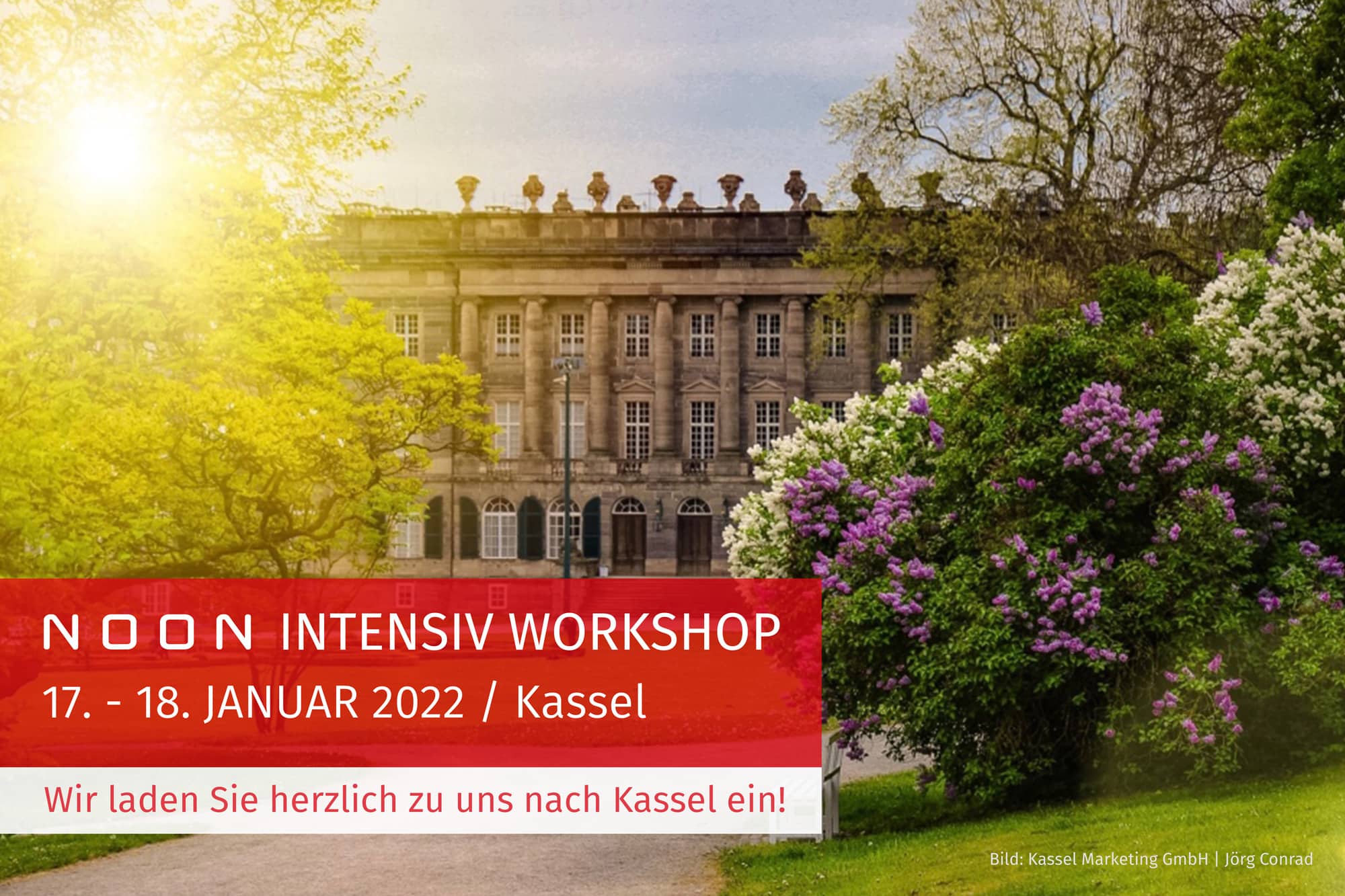 NOON INTENSIV WORKSHOP

17. - 18. JANUAR 2022 / Kassel

Wir laden Sie herzlich zu uns nach Kassel ein!

Bild: Kassel Marketing GmbH | Jörg Conrad